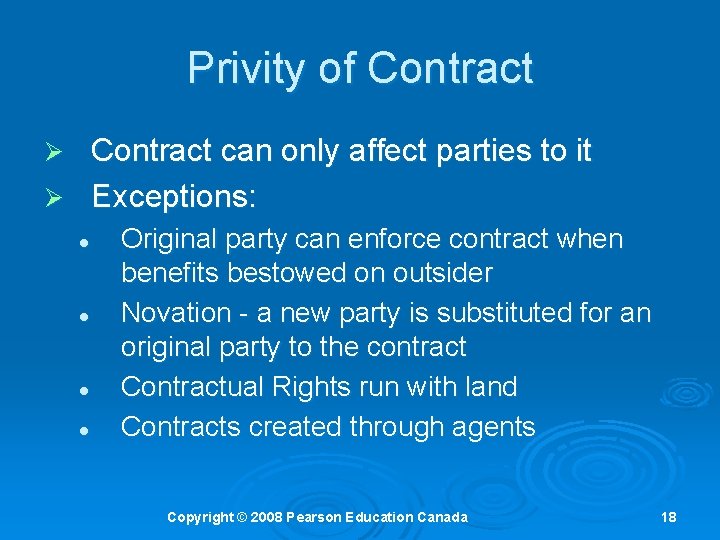 Privity of Contract

➢ Contract can only affect parties to it

➢ Exceptions:

• Original party can enforce contract when benefits bestowed on outsider

• Novation - a new party is substituted for an original party to the contract

• Contractual Rights run with land

• Contracts created through agents

Copyright © 2008 Pearson Education Canada

18